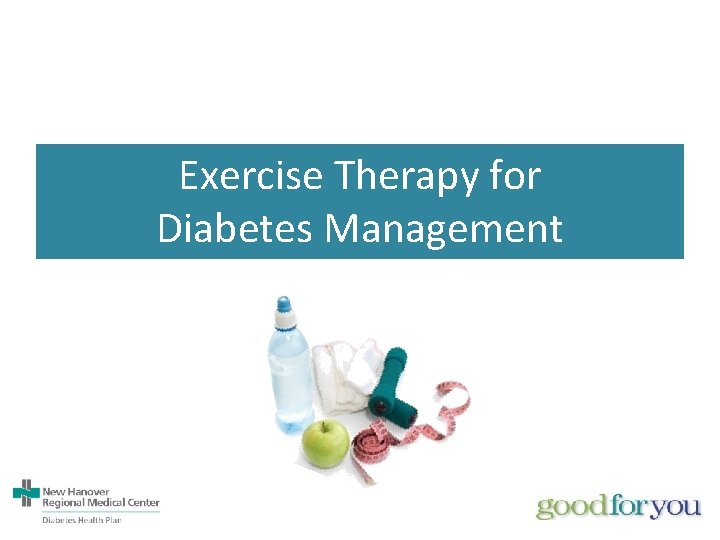 Exercise Therapy for Diabetes Management

New Hanover Regional Medical Center
Diabetes Health Plan

goodforyou